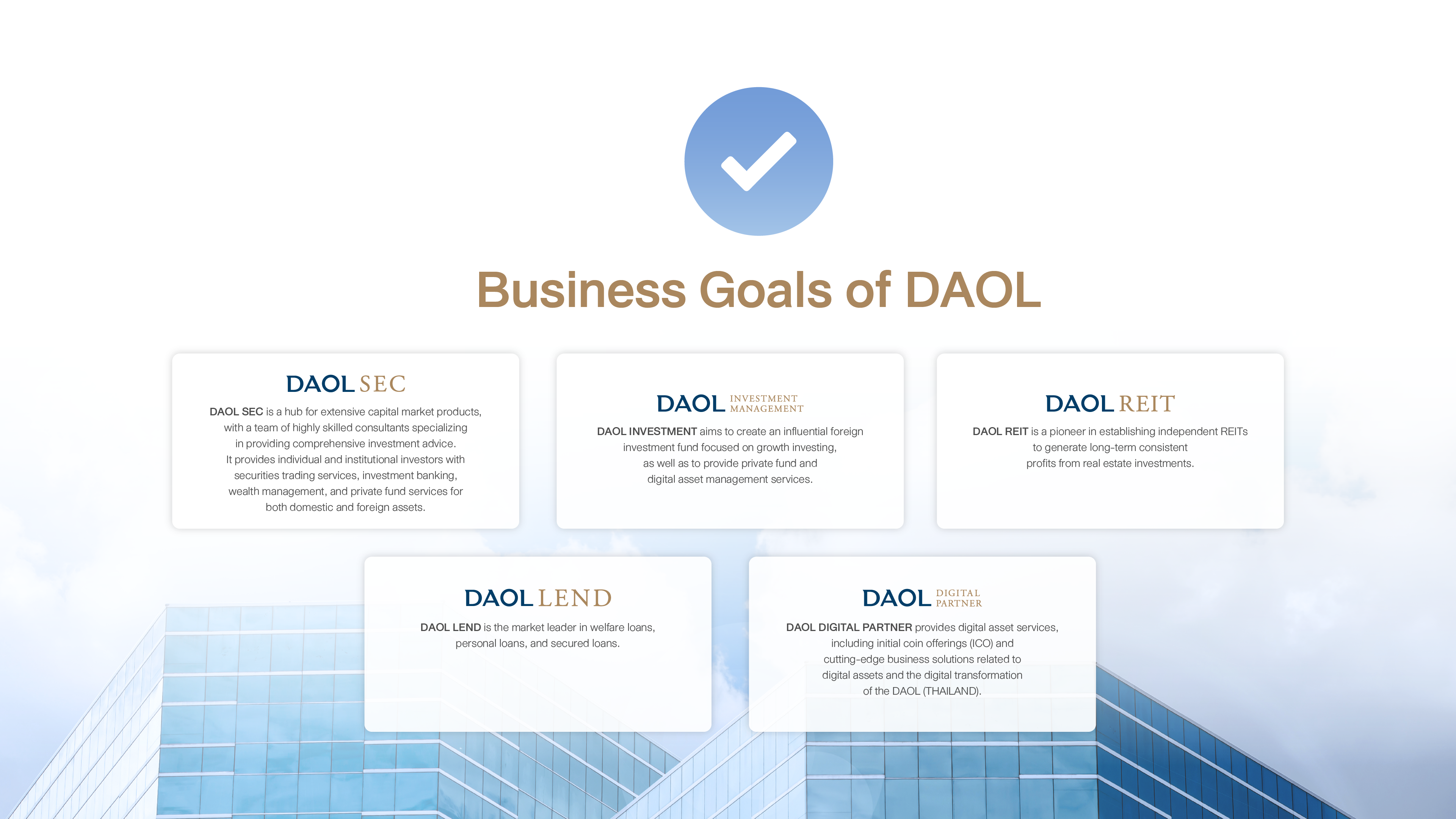 Business Goals of DAOL

DAOL SEC

DAOL SEC is a hub for extensive capital market products, with a team of highly skilled consultants specializing in providing comprehensive investment advice. It provides individual and institutional investors with securities trading services, investment banking, wealth management, and private fund services for both domestic and foreign assets.

DAOL INVESTMENT MANAGEMENT

DAOL INVESTMENT aims to create an influential foreign investment fund focused on growth investing, as well as to provide private fund and digital asset management services.

DAOL REIT

DAOL REIT is a pioneer in establishing independent REITs to generate long-term consistent profits from real estate investments.

DAOL LEND

DAOL LEND is the market leader in welfare loans, personal loans, and secured loans.

DAOL DIGITAL PARTNER

DAOL DIGITAL PARTNER provides digital asset services, including initial coin offerings (ICO) and cutting-edge business solutions related to digital assets and the digital transformation of the DAOL (THAILAND).